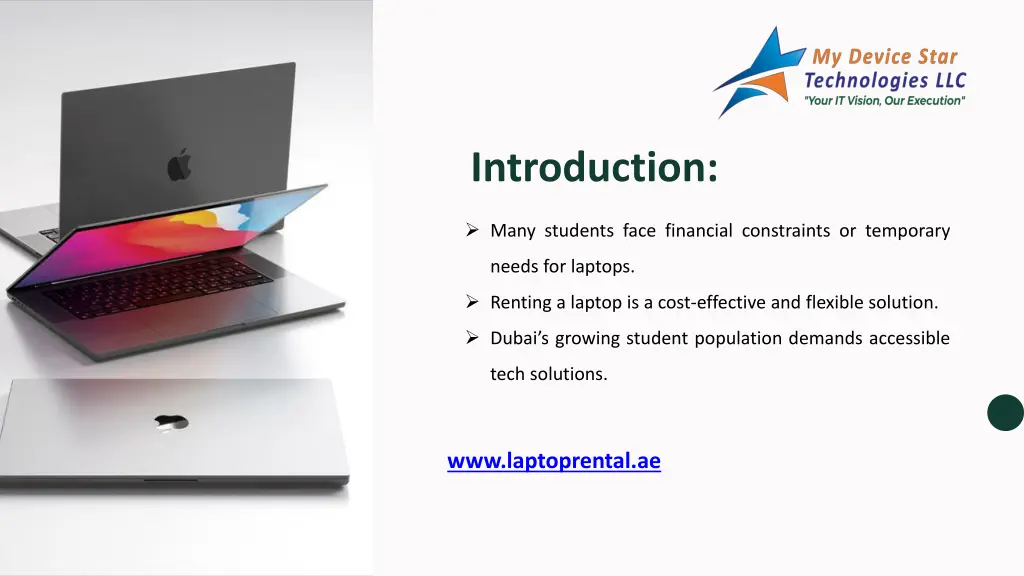 My Device Star
Technologies LLC
"Your IT Vision, Our Execution"

Introduction:

➢ Many students face financial constraints or temporary needs for laptops.
➢ Renting a laptop is a cost-effective and flexible solution.
➢ Dubai's growing student population demands accessible tech solutions.

www.laptoprental.ae